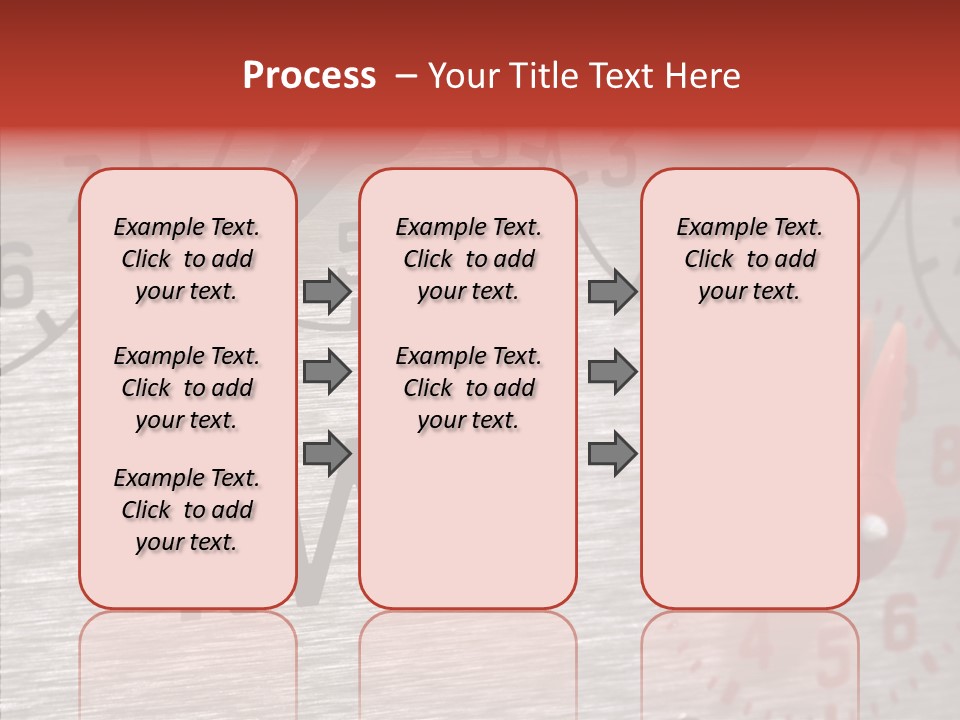 Process – Your Title Text Here

Example Text. Click to add your text.

Example Text. Click to add your text.

Example Text. Click to add your text.

Example Text. Click to add your text.

Example Text. Click to add your text.

Example Text. Click to add your text.